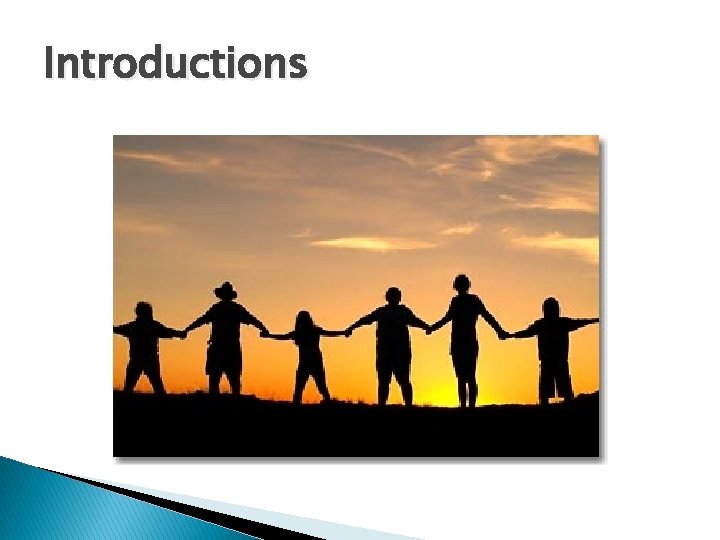 Introductions